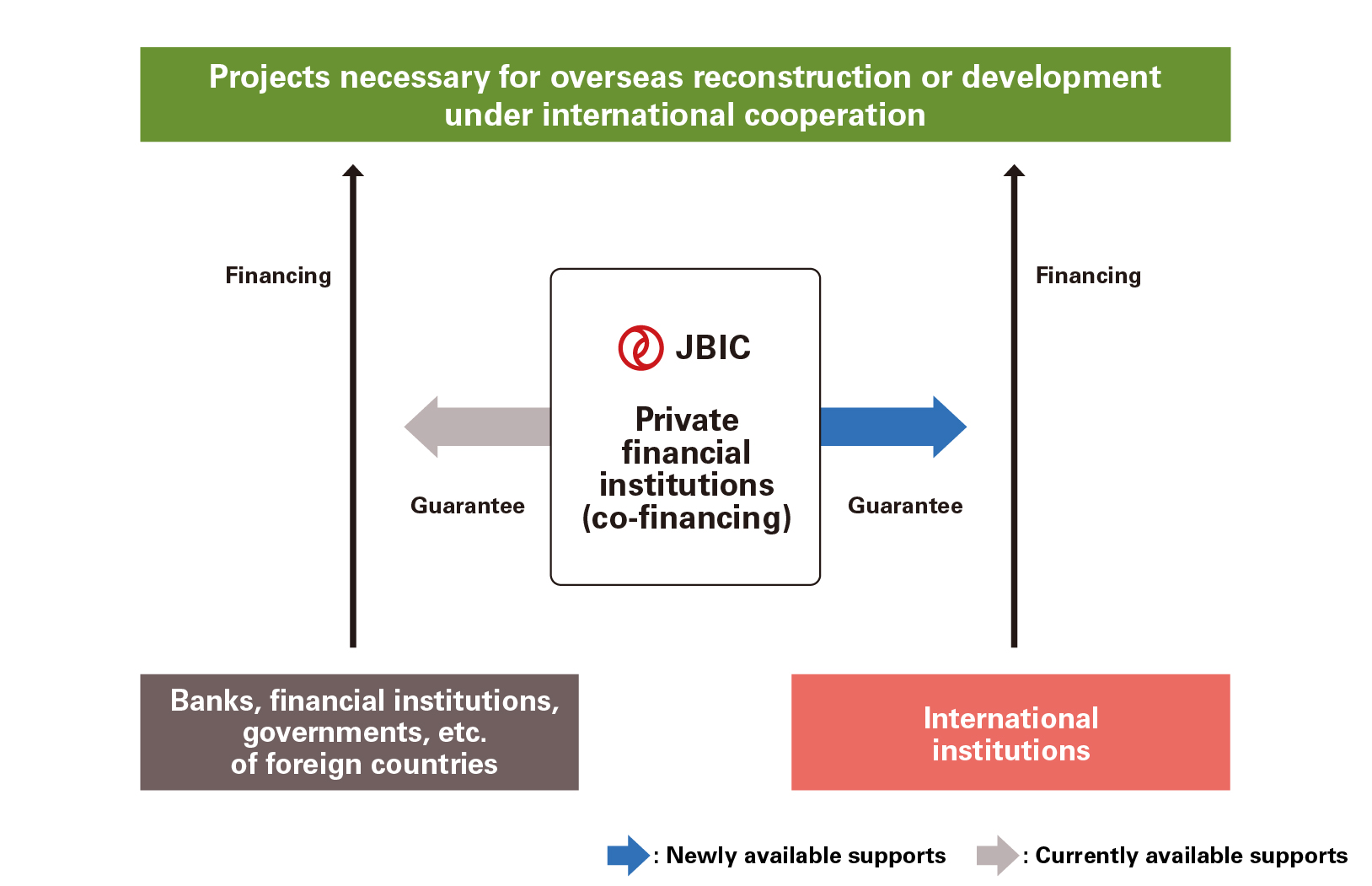 Projects necessary for overseas reconstruction or development under international cooperation

Financing

Financing

JBIC

Private financial institutions (co-financing)

Guarantee

Guarantee

Banks, financial institutions, governments, etc. of foreign countries

International institutions

: Newly available supports

: Currently available supports